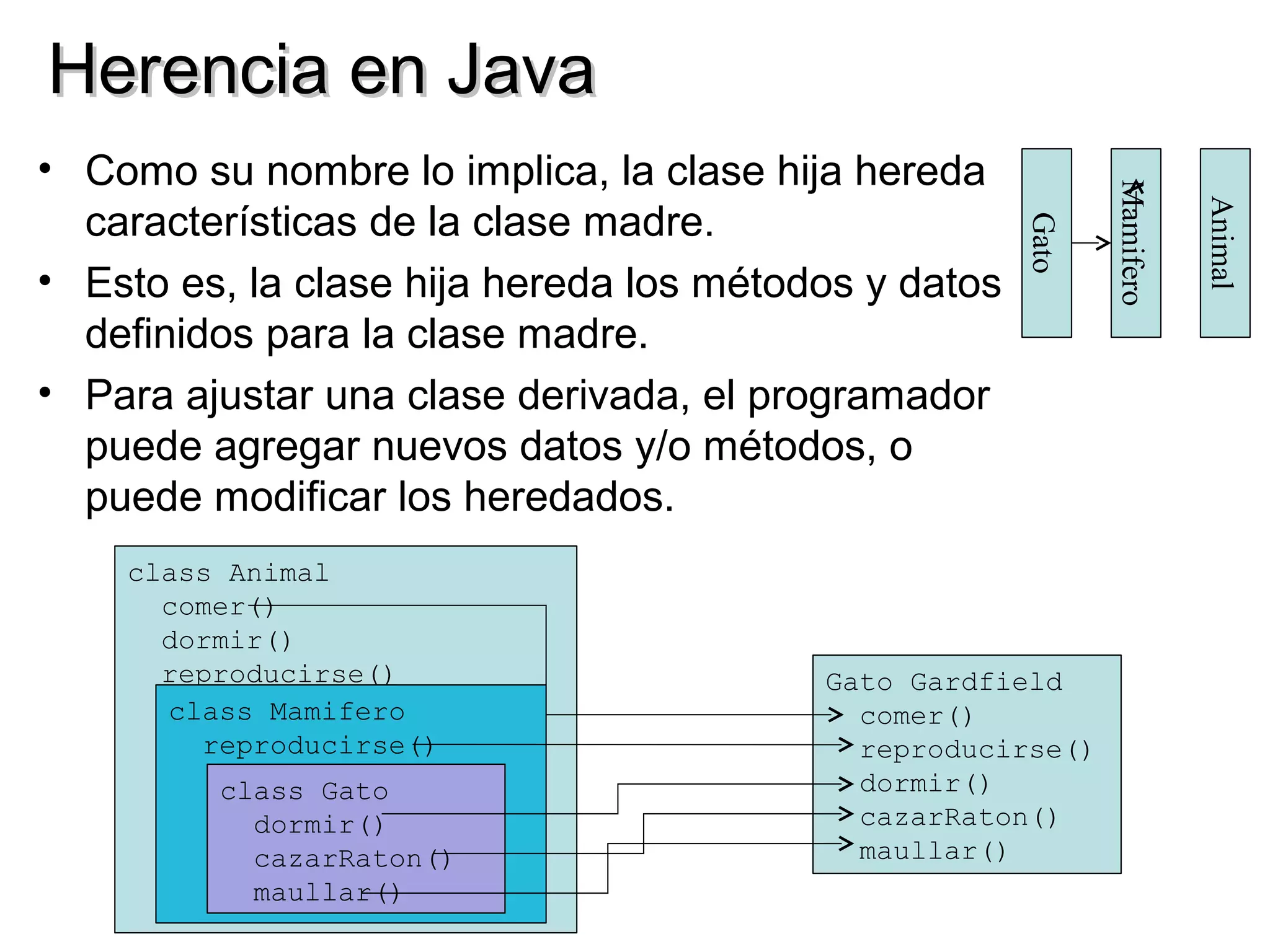 Herencia en Java

• Como su nombre lo implica, la clase hija hereda características de la clase madre.
• Esto es, la clase hija hereda los métodos y datos definidos para la clase madre.
• Para ajustar una clase derivada, el programador puede agregar nuevos datos y/o métodos, o puede modificar los heredados.

Gato

Mamifero

Animal

class Animal
comer()
dormir()
reproducirse()
class Mamifero
reproducirse()
class Gato
dormir()
cazarRaton()
maullar()

Gato Gardfield
comer()
reproducirse()
dormir()
cazarRaton()
maullar()